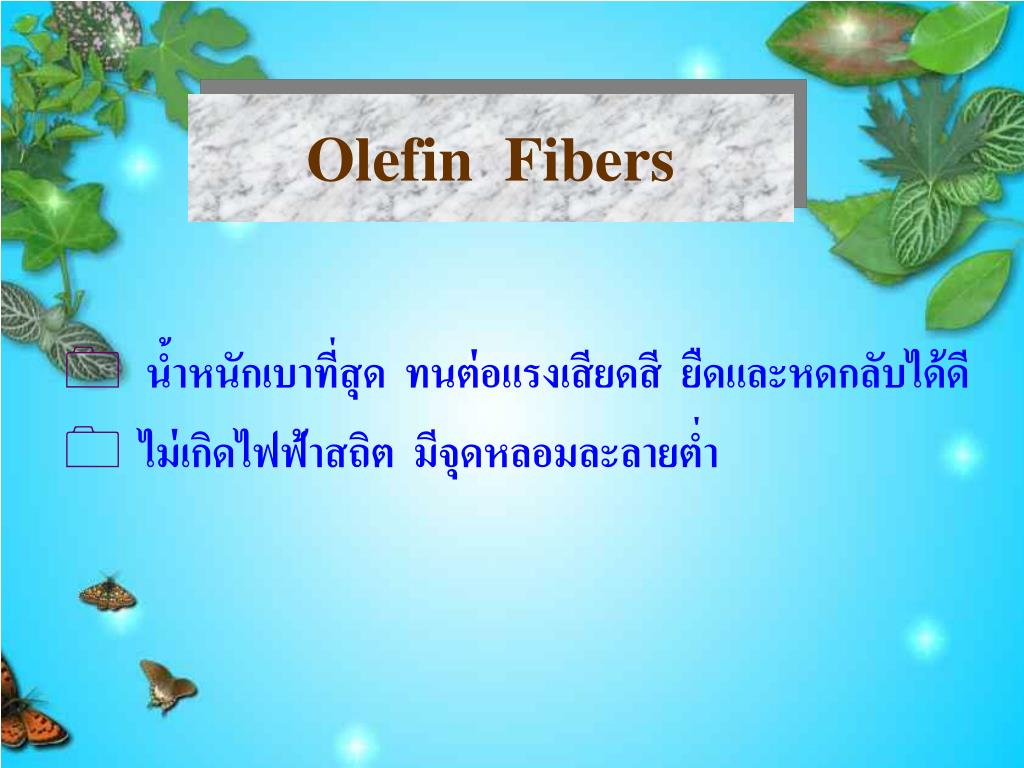 Olefin Fibers

น้ำหนักเบาที่สุด ทนต่อแรงเสียดสี ยืดและหดกลับได้ดี

ไม่เกิดไฟฟ้าสถิต มีจุดหลอมละลายต่ำ